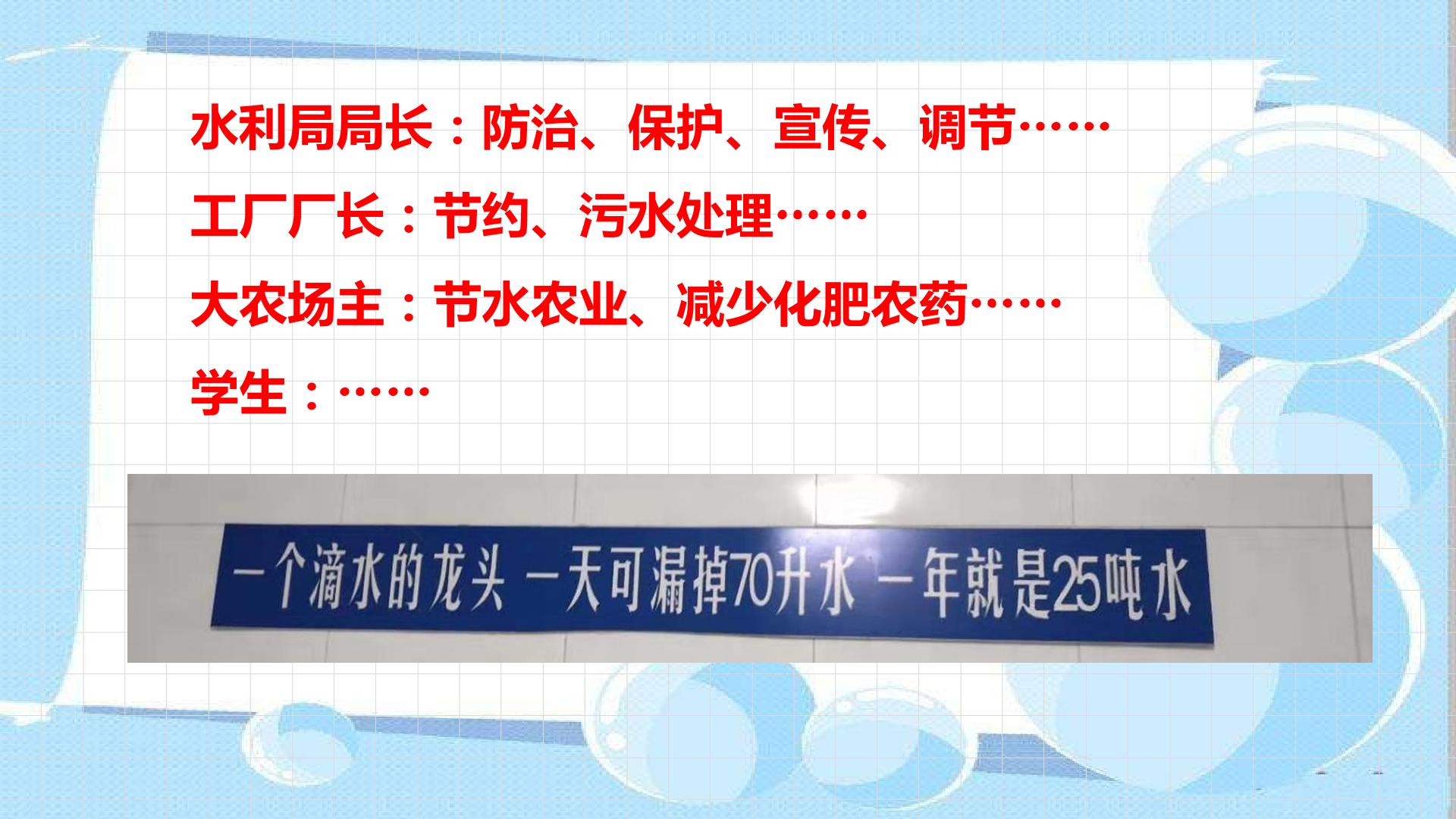 水利局局长：防治、保护、宣传、调节……

工厂厂长：节约、污水处理……

大农场主：节水农业、减少化肥农药……

学生：……

一个滴水的龙头 一天可漏掉70升水 一年就是25吨水